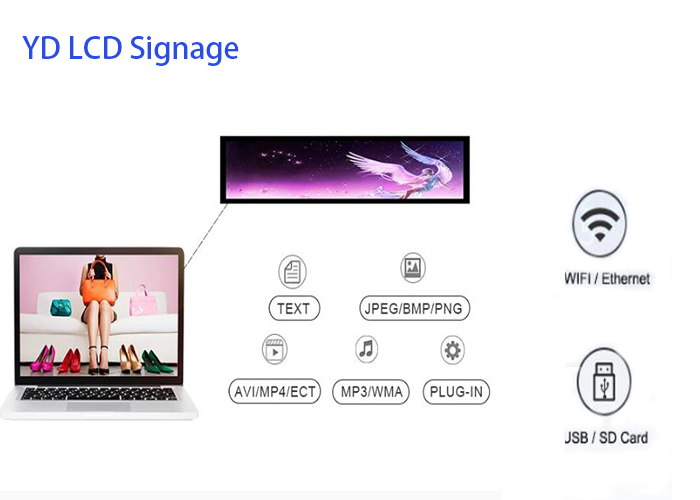 YD LCD Signage

TEXT

JPEG/BMP/PNG

AVI/MP4/ECT

MP3/WMA

PLUG-IN

WIFI / Ethernet

JSB / SD Card